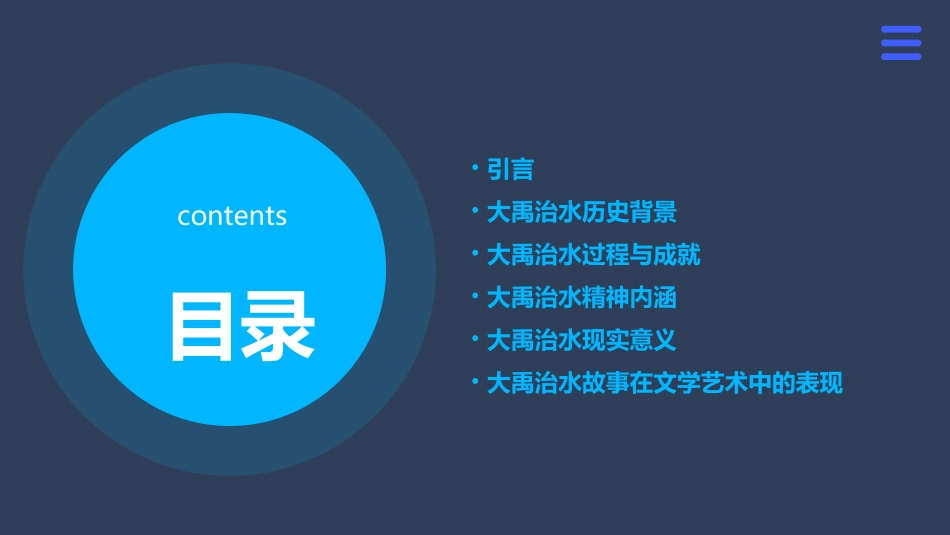 contents

目录

• 引言
• 大禹治水历史背景
• 大禹治水过程与成就
• 大禹治水精神内涵
• 大禹治水现实意义
• 大禹治水故事在文学艺术中的表现